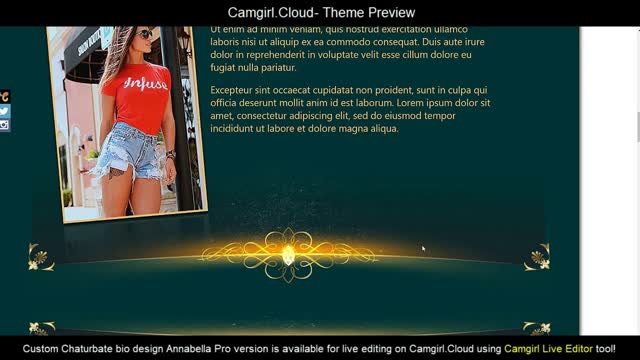 Camgirl.Cloud- Theme Preview

Infuse

Ut enim ad minim veniam, quis nostrud exercitation ullamco laboris nisi ut aliquip ex ea commodo consequat. Duis aute irure dolor in reprehenderit in voluptate velit esse cillum dolore eu fugiat nulla pariatur.

Excepteur sint occaecat cupidatat non proident, sunt in culpa qui officia deserunt mollit anim id est laborum. Lorem ipsum dolor sit amet, consectetur adipiscing elit, sed do eiusmod tempor incididunt ut labore et dolore magna aliqua.

Custom Chaturbate bio design Annabella Pro version is available for live editing on Camgirl.Cloud using Camgirl Live Editor tool!